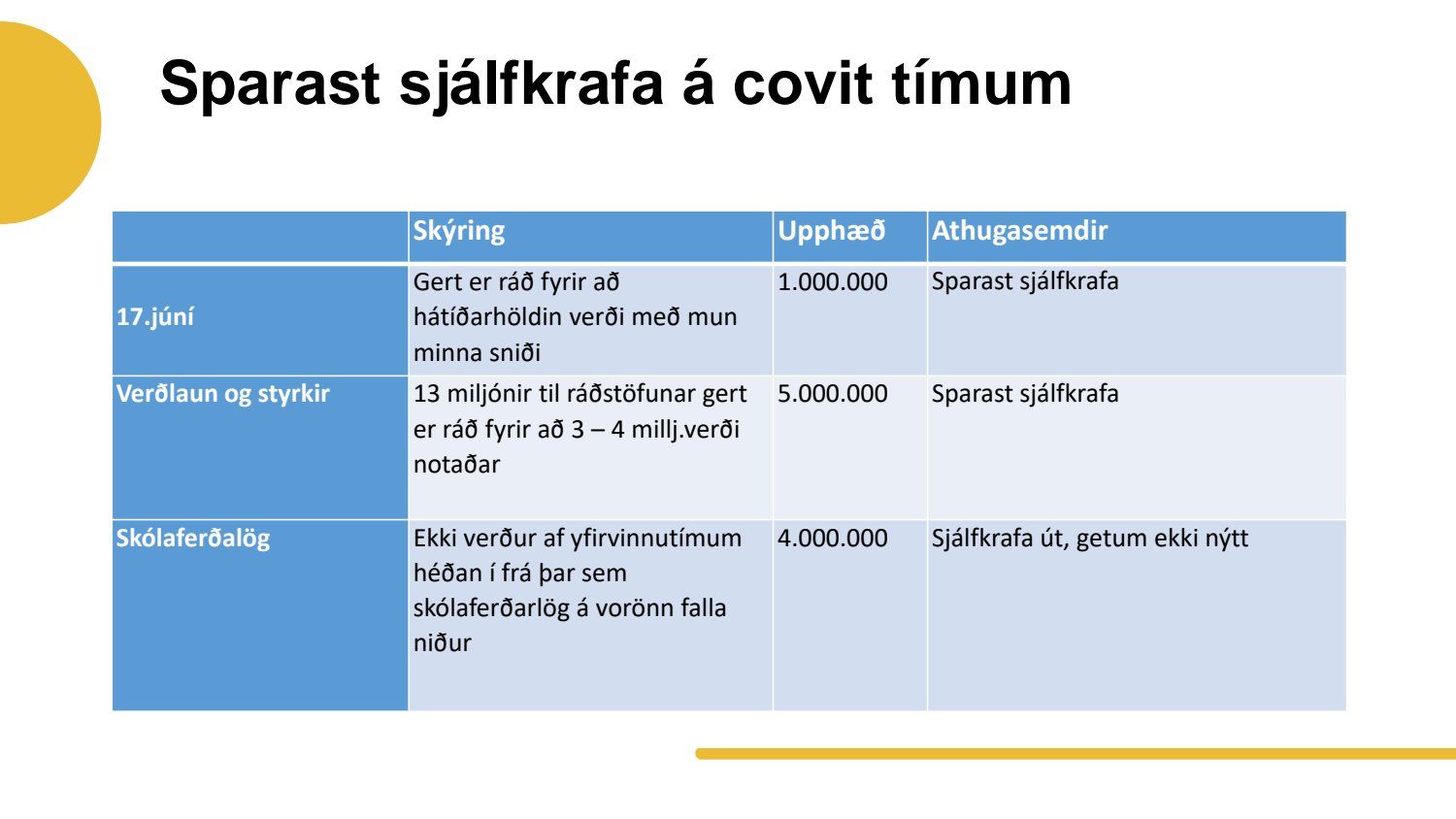 Sparast sjálfkrafa á covit tímum

| | Skýring | Upphæð | Athugasemdir |
|---|---|---|---|
| 17.júní | Gert er ráð fyrir að hátíðarhöldin verði með mun minna sniði | 1.000.000 | Sparast sjálfkrafa |
| Verðlaun og styrkir | 13 miljónir til ráðstöfunar gert er ráð fyrir að 3 – 4 millj.verði notaðar | 5.000.000 | Sparast sjálfkrafa |
| Skólaferðalög | Ekki verður af yfirvinnutímum héðan í frá þar sem skólaferðarlög á vorönn falla niður | 4.000.000 | Sjálfkrafa út, getum ekki nýtt |